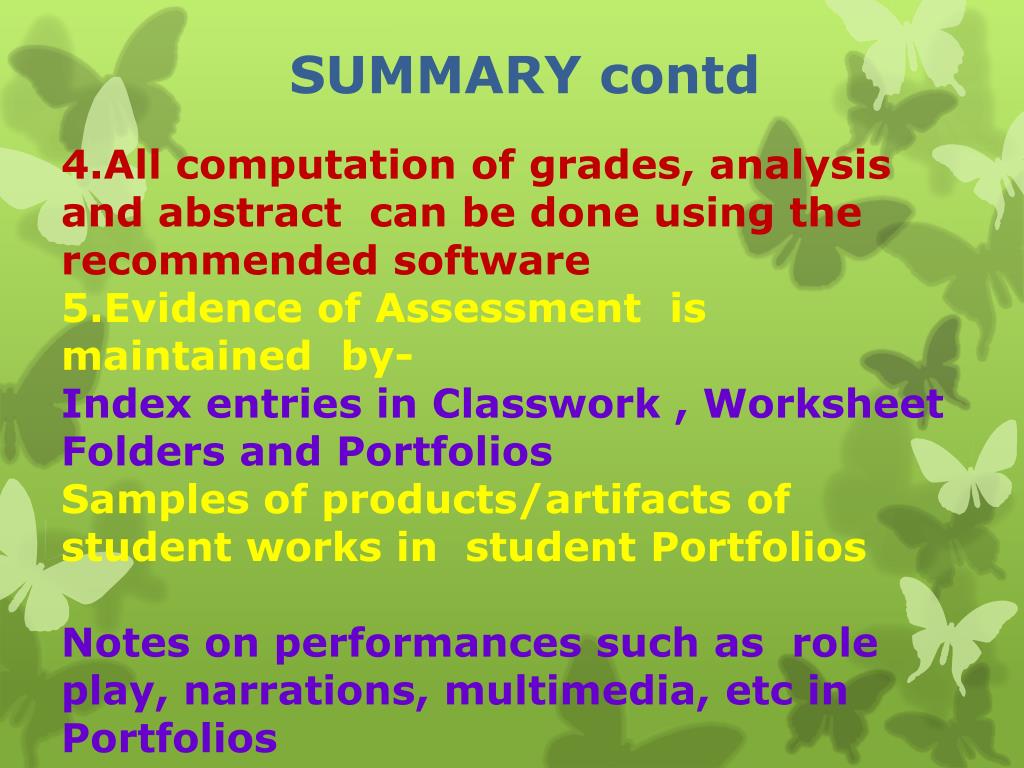 SUMMARY contd

4.All computation of grades, analysis and abstract can be done using the recommended software

5.Evidence of Assessment is maintained by-

Index entries in Classwork , Worksheet Folders and Portfolios

Samples of products/artifacts of student works in student Portfolios

Notes on performances such as role play, narrations, multimedia, etc in Portfolios